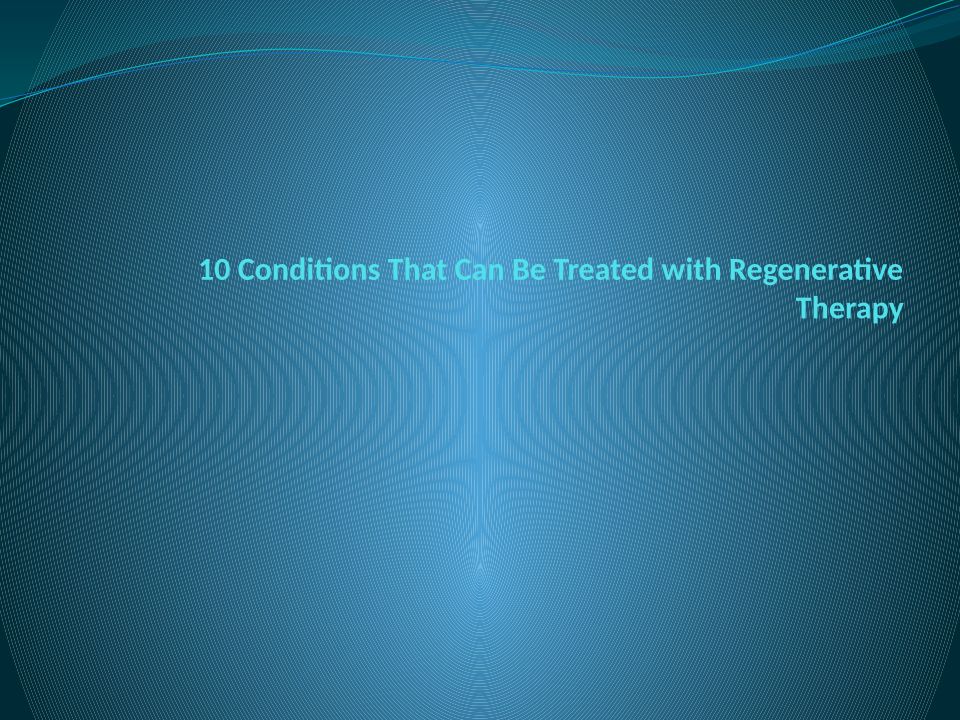 10 Conditions That Can Be Treated with Regenerative Therapy